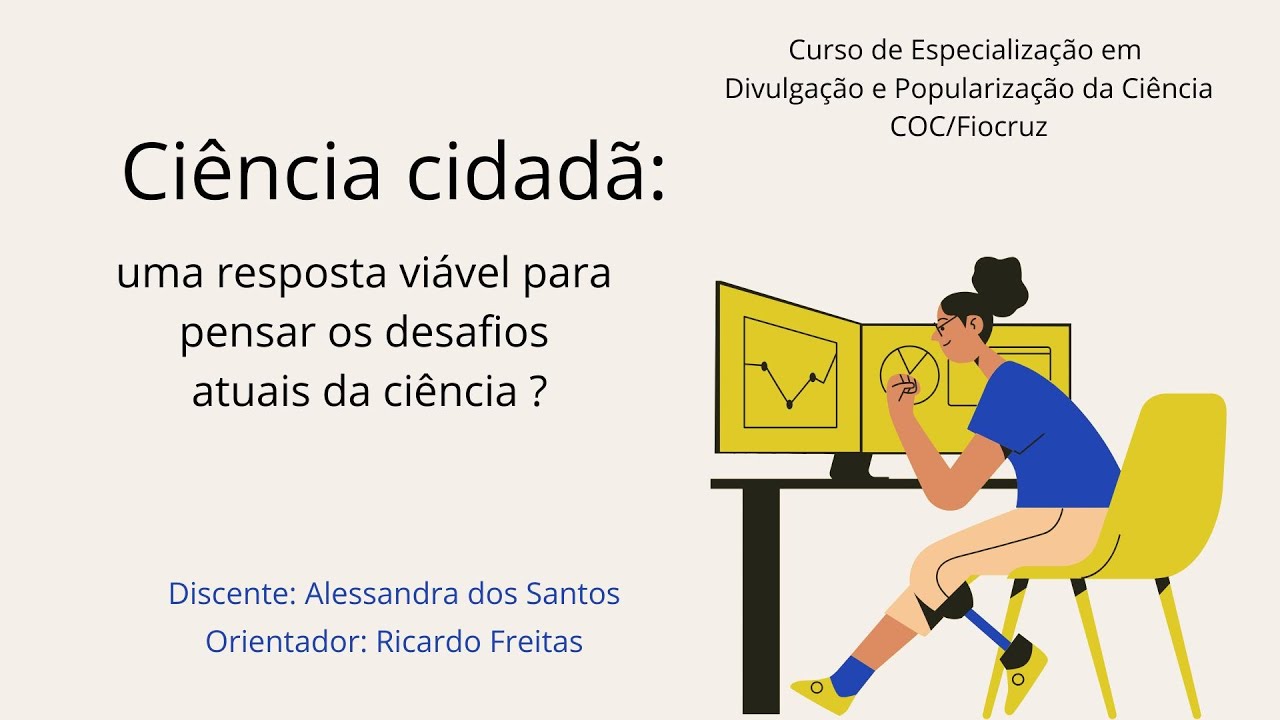 Curso de Especialização em Divulgação e Popularização da Ciência COC/Fiocruz

Ciência cidadã:

uma resposta viável para pensar os desafios atuais da ciência ?

Discente: Alessandra dos Santos
Orientador: Ricardo Freitas